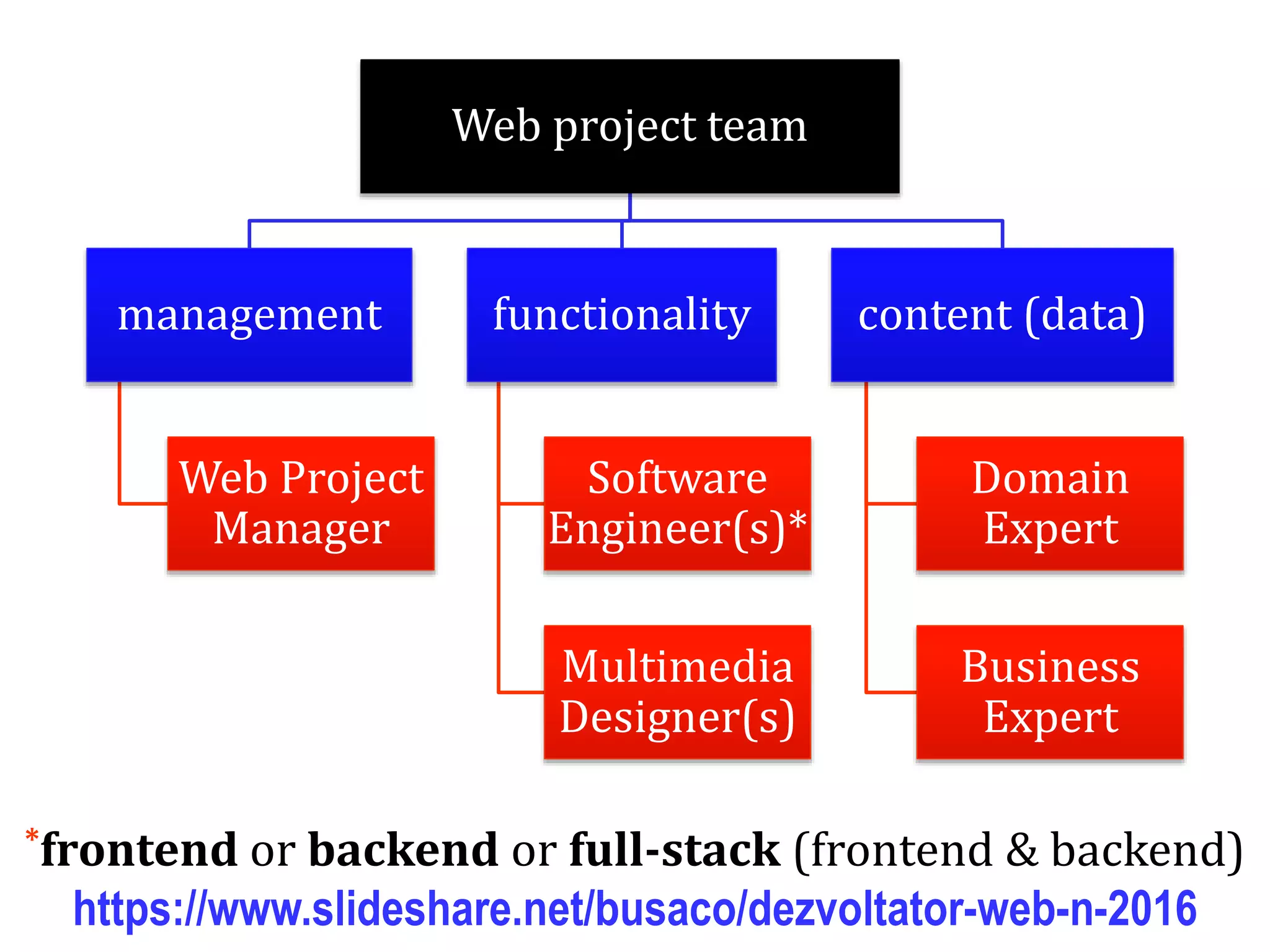 Web project team

management

functionality

content (data)

Web Project Manager

Software Engineer(s)*

Multimedia Designer(s)

Domain Expert

Business Expert

*frontend or backend or full-stack (frontend & backend)
https://www.slideshare.net/busaco/dezvoltator-web-n-2016